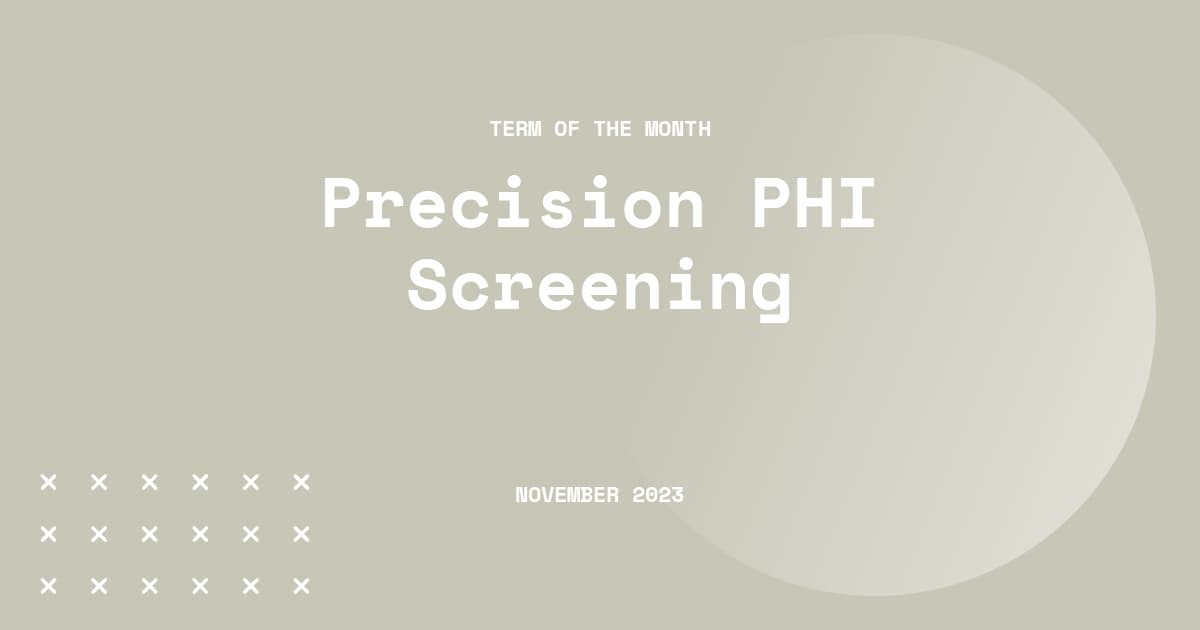 TERM OF THE MONTH

Precision PHI Screening

NOVEMBER 2023